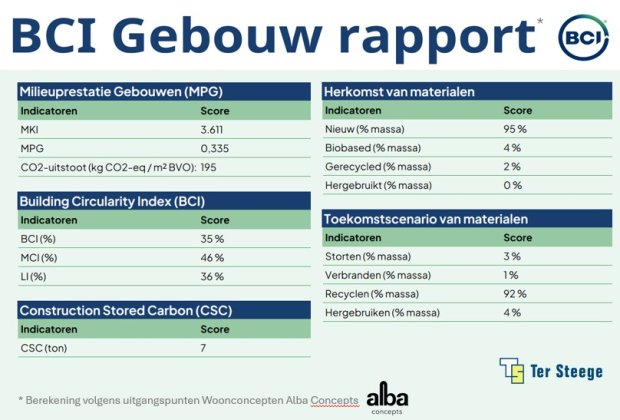 BCI Gebouw rapport*

BCI

Milieuprestatie Gebouwen (MPG)

| Indicatoren | Score |
|---|---|
| MKI | 3.611 |
| MPG | 0,335 |
| CO2-uitstoot (kg CO2-eq / m² BVO): | 195 |

Building Circularity Index (BCI)

| Indicatoren | Score |
|---|---|
| BCI (%) | 35 % |
| MCI (%) | 46 % |
| LI (%) | 36 % |

Construction Stored Carbon (CSC)

| Indicatoren | Score |
|---|---|
| CSC (ton) | 7 |

Herkomst van materialen

| Indicatoren | Score |
|---|---|
| Nieuw (% massa) | 95 % |
| Biobased (% massa) | 4 % |
| Gerecycled (% massa) | 2 % |
| Hergebruikt (% massa) | 0 % |

Toekomstscenario van materialen

| Indicatoren | Score |
|---|---|
| Storten (% massa) | 3 % |
| Verbranden (% massa) | 1 % |
| Recyclen (% massa) | 92 % |
| Hergebruiken (% massa) | 4 % |

Ter Steege

* Berekening volgens uitgangspunten Woonconcepten Alba Concepts

alba concepts